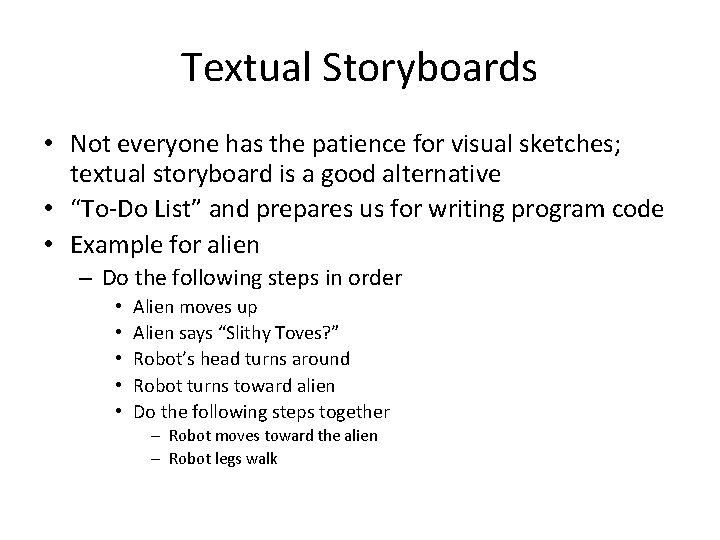 Textual Storyboards

• Not everyone has the patience for visual sketches; textual storyboard is a good alternative
• “To-Do List” and prepares us for writing program code
• Example for alien
  – Do the following steps in order
    • Alien moves up
    • Alien says “Slithy Toves?”
    • Robot’s head turns around
    • Robot turns toward alien
    • Do the following steps together
      – Robot moves toward the alien
      – Robot legs walk